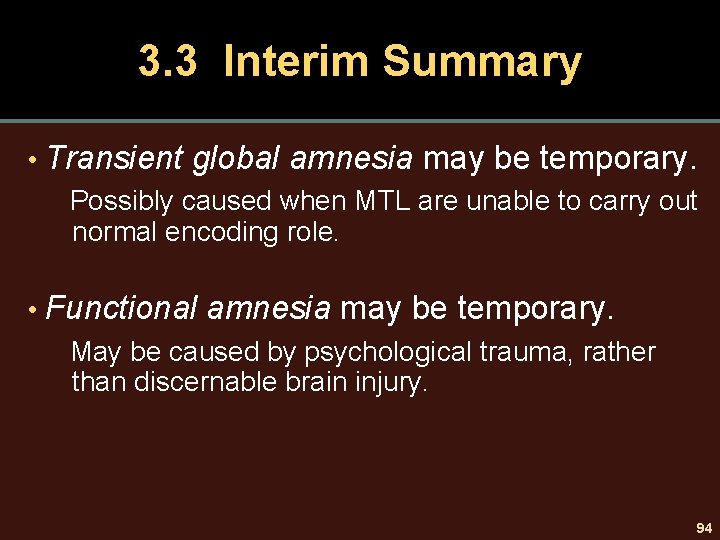 3.3 Interim Summary

• Transient global amnesia may be temporary.

Possibly caused when MTL are unable to carry out normal encoding role.

• Functional amnesia may be temporary.

May be caused by psychological trauma, rather than discernable brain injury.

94